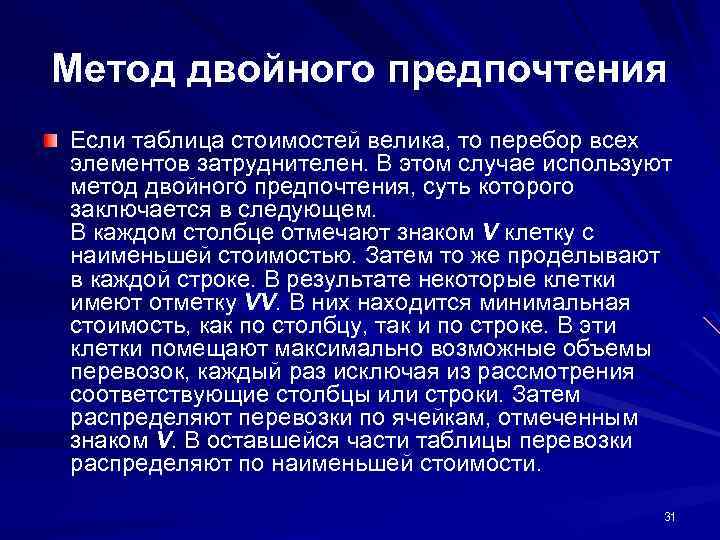 Метод двойного предпочтения

Если таблица стоимостей велика, то перебор всех элементов затруднителен. В этом случае используют метод двойного предпочтения, суть которого заключается в следующем.
В каждом столбце отмечают знаком V клетку с наименьшей стоимостью. Затем то же проделывают в каждой строке. В результате некоторые клетки имеют отметку VV. В них находится минимальная стоимость, как по столбцу, так и по строке. В эти клетки помещают максимально возможные объемы перевозок, каждый раз исключая из рассмотрения соответствующие столбцы или строки. Затем распределяют перевозки по ячейкам, отмеченным знаком V. В оставшейся части таблицы перевозки распределяют по наименьшей стоимости.

31